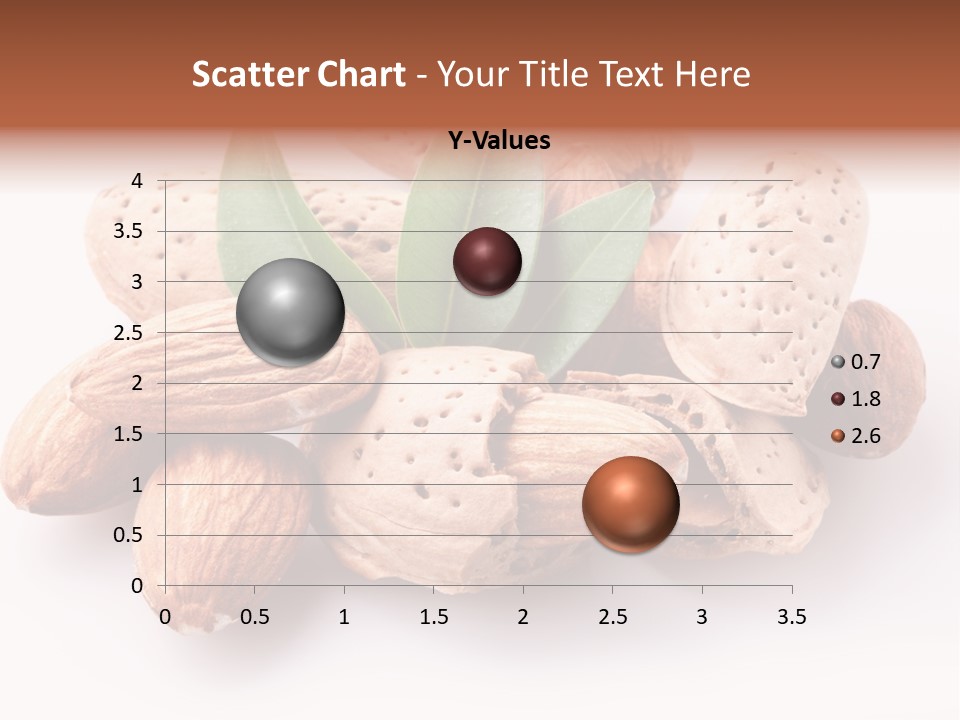 Scatter Chart - Your Title Text Here

Y-Values

4
3.5
3
2.5
2
1.5
1
0.5
0

0 0.5 1 1.5 2 2.5 3 3.5

0.7
1.8
2.6